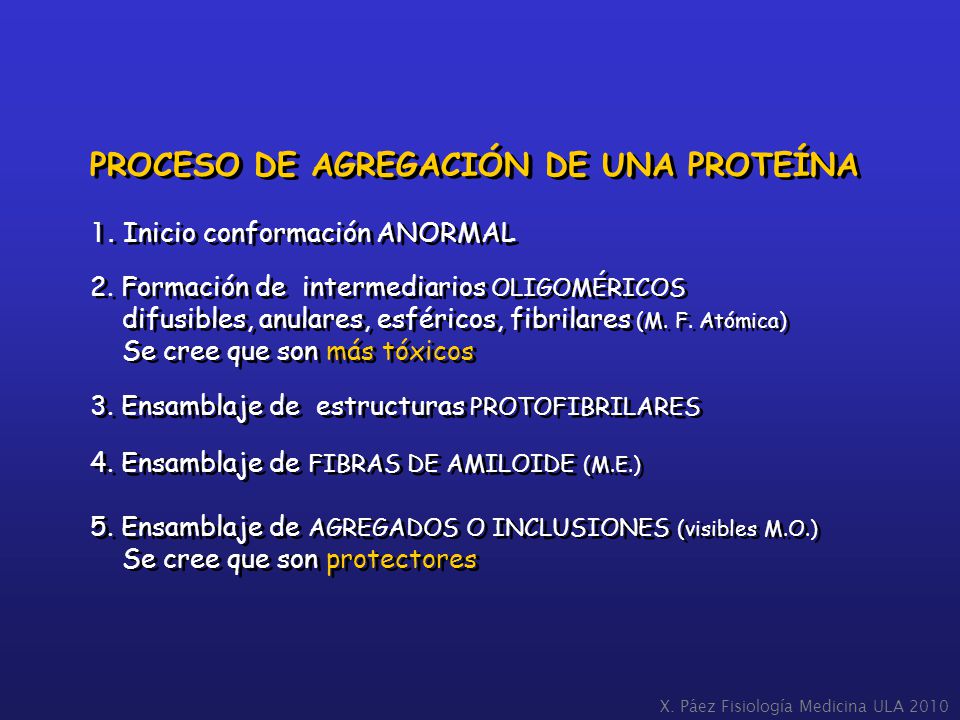 PROCESO DE AGREGACIÓN DE UNA PROTEÍNA

1. Inicio conformación ANORMAL

2. Formación de intermediarios OLIGOMÉRICOS difusibles, anulares, esféricos, fibrilares (M. F. Atómica)
Se cree que son más tóxicos

3. Ensamblaje de estructuras PROTOFIBRILARES

4. Ensamblaje de FIBRAS DE AMILOIDE (M.E.)

5. Ensamblaje de AGREGADOS O INCLUSIONES (visibles M.O.)
Se cree que son protectores

X. Páez Fisiología Medicina ULA 2010